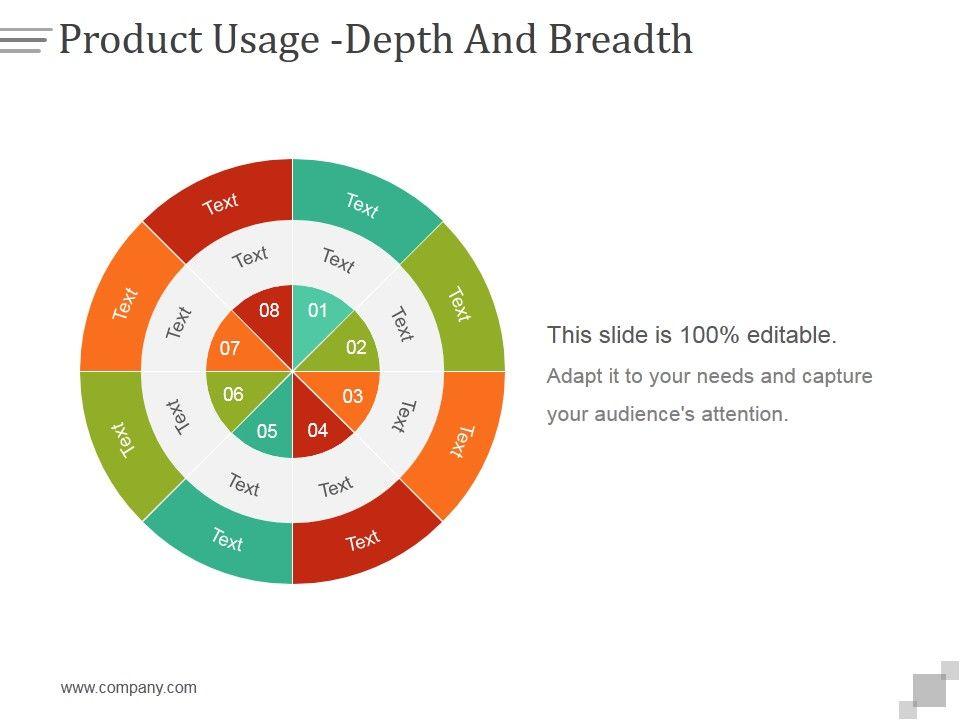 Product Usage -Depth And Breadth

Text
Text
Text
Text
Text
Text
Text
Text

Text
Text
Text
Text
Text
Text
Text
Text

01
02
03
04
05
06
07
08

This slide is 100% editable.

Adapt it to your needs and capture your audience's attention.

www.company.com